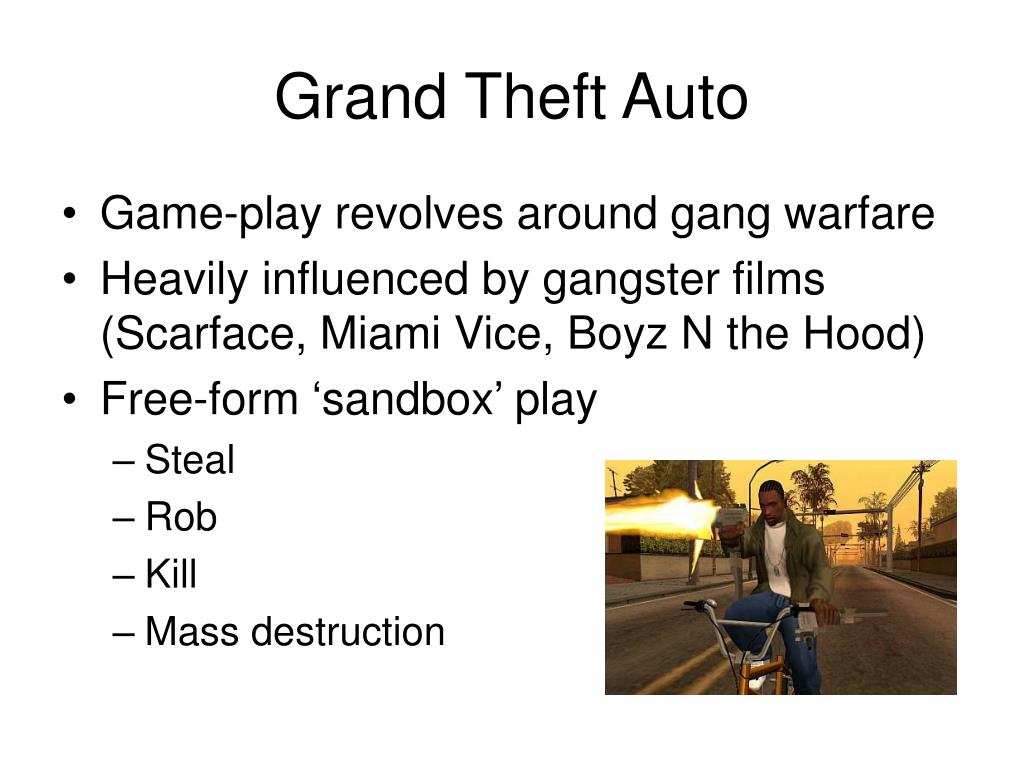 Grand Theft Auto

• Game-play revolves around gang warfare
• Heavily influenced by gangster films (Scarface, Miami Vice, Boyz N the Hood)
• Free-form ‘sandbox’ play
  – Steal
  – Rob
  – Kill
  – Mass destruction